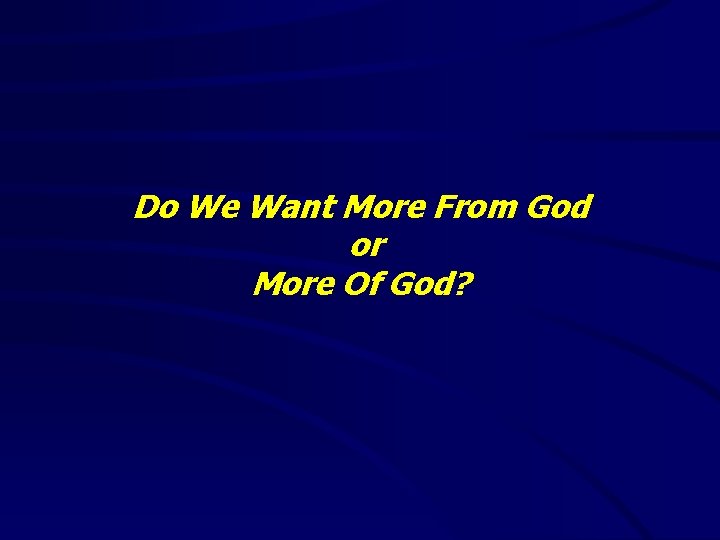 Do We Want More From God
or
More Of God?